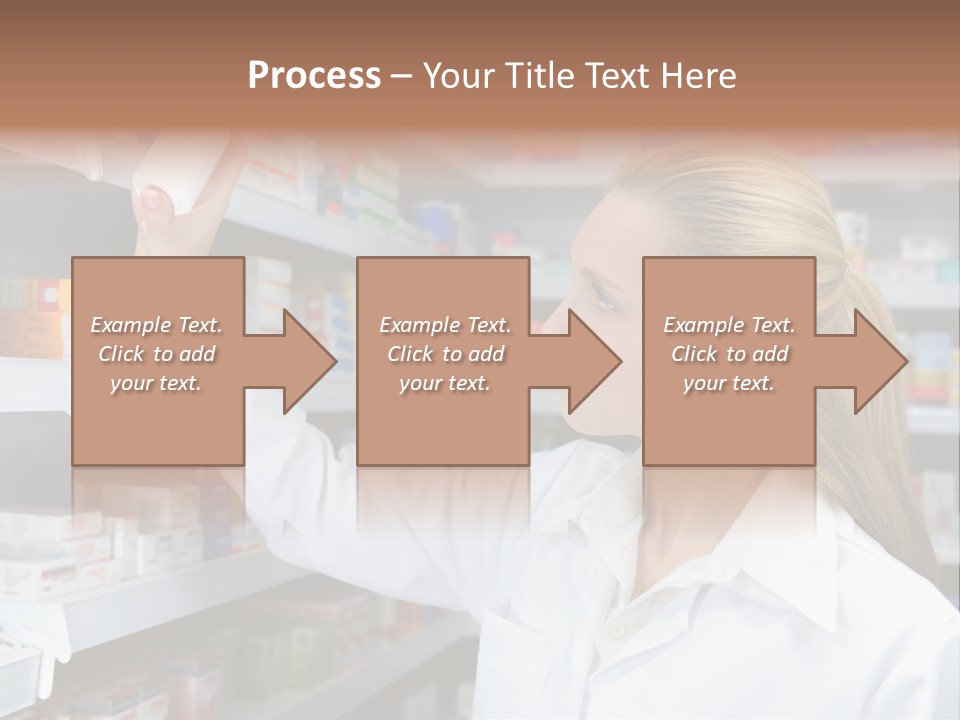 Process – Your Title Text Here

Example Text. Click to add your text.

Example Text. Click to add your text.

Example Text. Click to add your text.